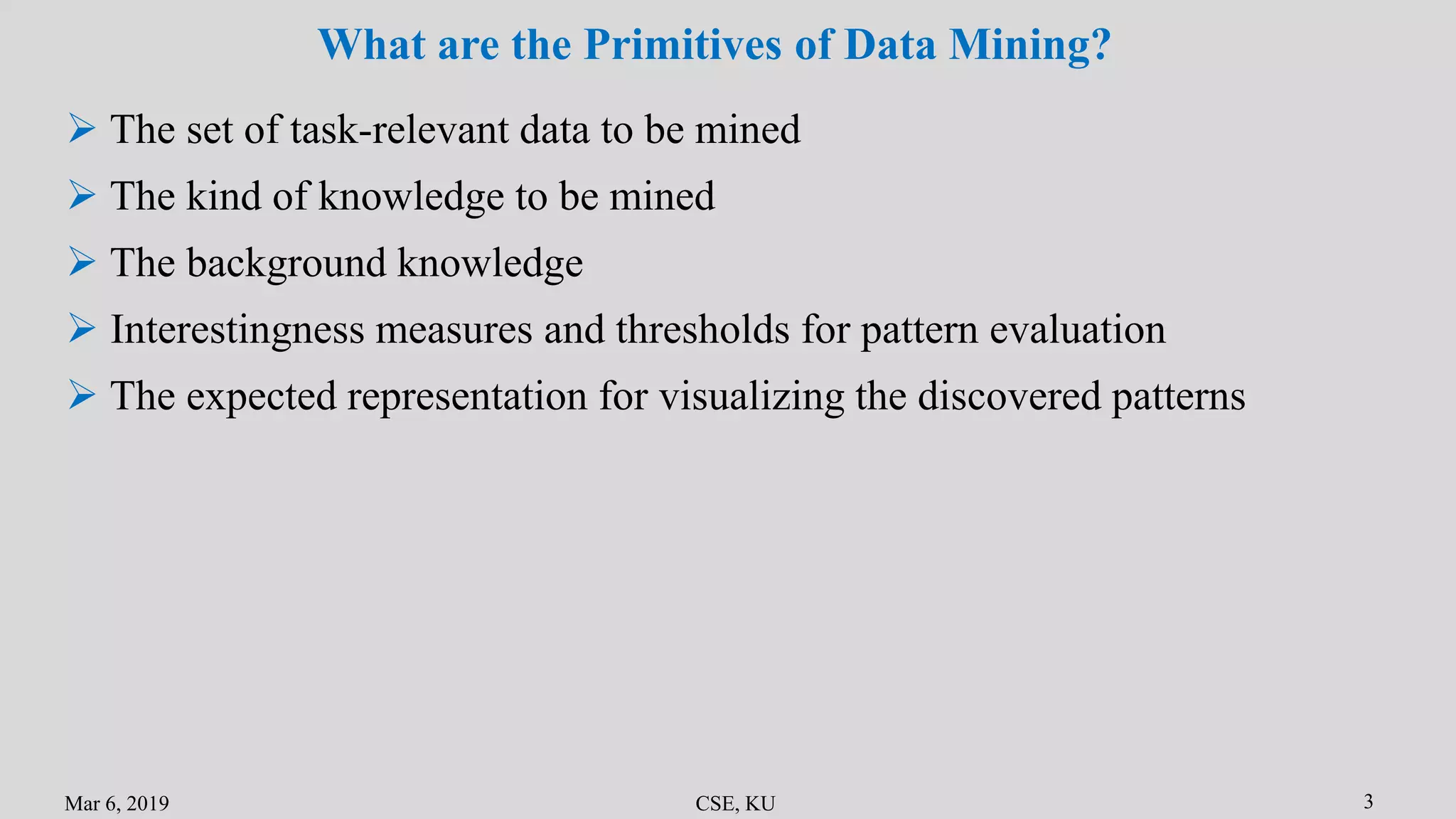 What are the Primitives of Data Mining?

➢ The set of task-relevant data to be mined

➢ The kind of knowledge to be mined

➢ The background knowledge

➢ Interestingness measures and thresholds for pattern evaluation

➢ The expected representation for visualizing the discovered patterns

Mar 6, 2019

CSE, KU

3